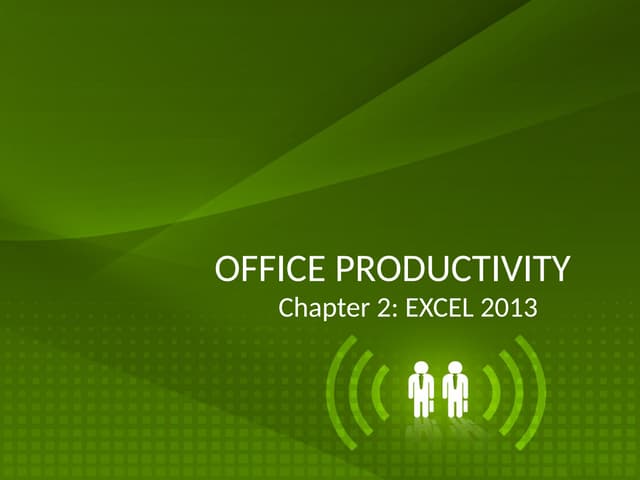 OFFICE PRODUCTIVITY
Chapter 2: EXCEL 2013